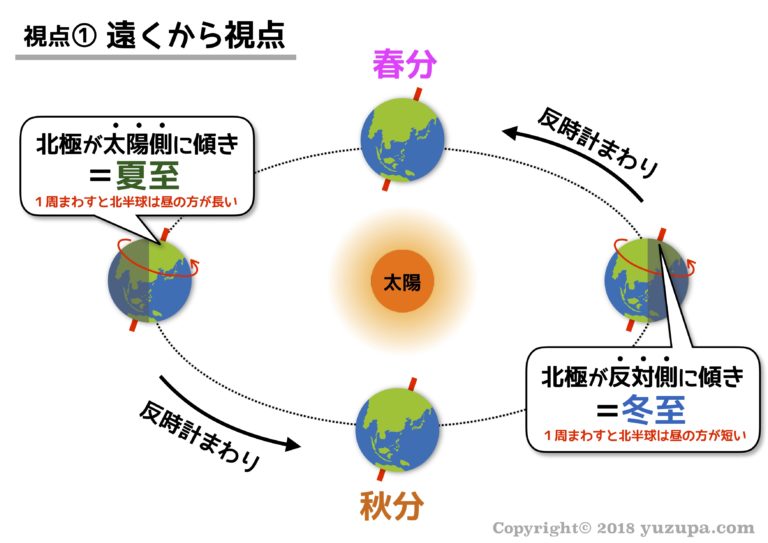 視点① 遠くから視点

春分

反時計まわり

北極が太陽側に傾き
＝夏至
１周まわすと北半球は昼の方が長い

太陽

北極が反対側に傾き
＝冬至
１周まわすと北半球は昼の方が短い

反時計まわり

秋分

Copyright© 2018 yuzupa.com